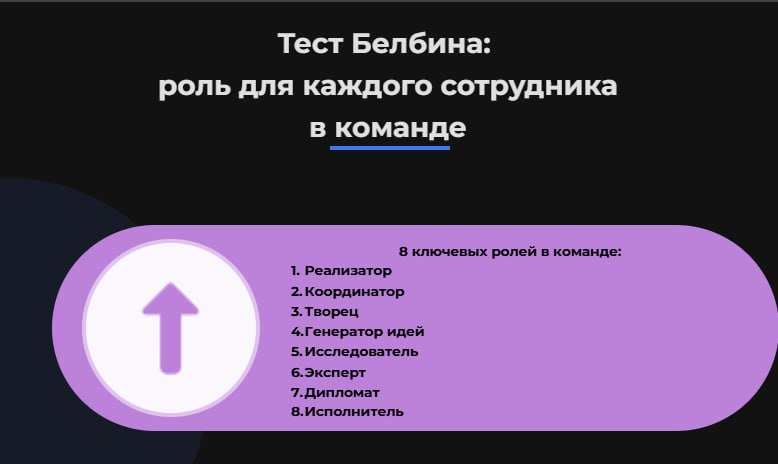 Тест Белбина:
роль для каждого сотрудника
в команде

8 ключевых ролей в команде:
1. Реализатор
2. Координатор
3. Творец
4. Генератор идей
5. Исследователь
6. Эксперт
7. Дипломат
8. Исполнитель